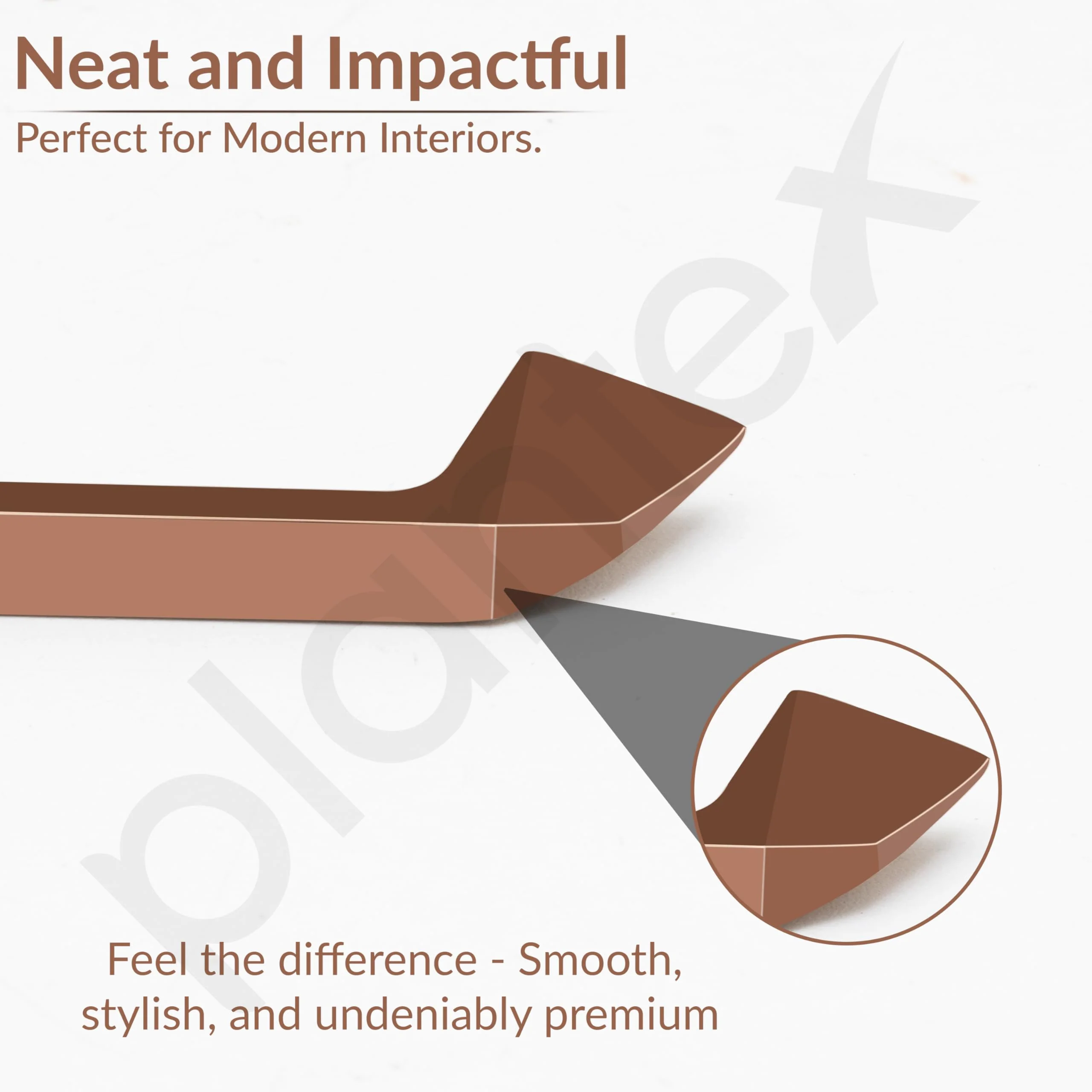 Neat and Impactful

Perfect for Modern Interiors.

plantex

Feel the difference - Smooth, stylish, and undeniably premium